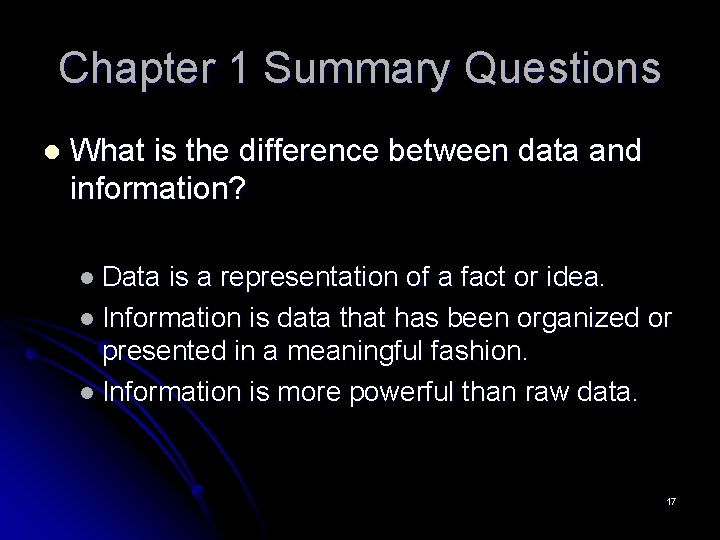 Chapter 1 Summary Questions

- What is the difference between data and information?

  - Data is a representation of a fact or idea.
  - Information is data that has been organized or presented in a meaningful fashion.
  - Information is more powerful than raw data.

17